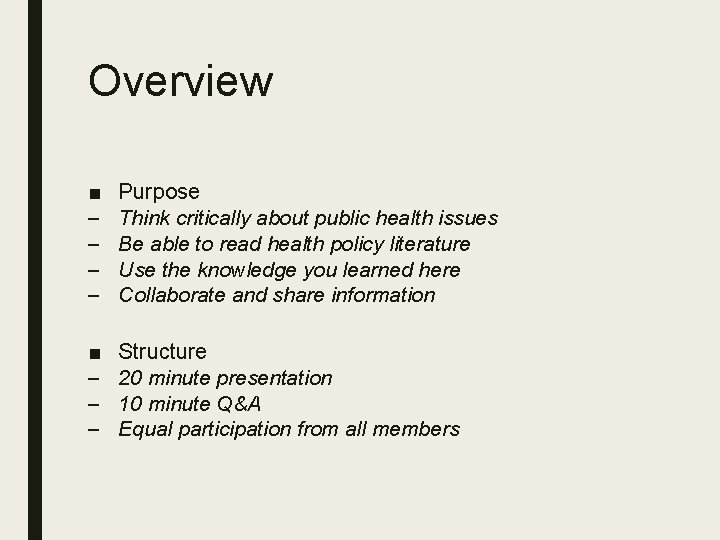 Overview

■ Purpose
– Think critically about public health issues
– Be able to read health policy literature
– Use the knowledge you learned here
– Collaborate and share information

■ Structure
– 20 minute presentation
– 10 minute Q&A
– Equal participation from all members